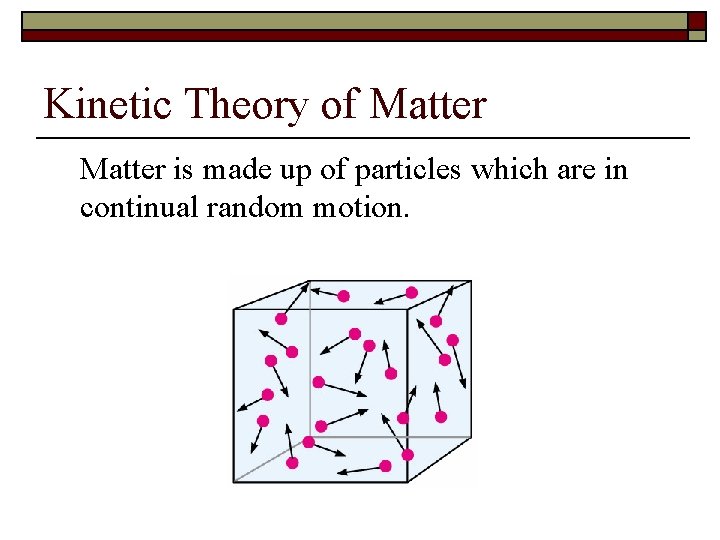 Kinetic Theory of Matter

Matter is made up of particles which are in continual random motion.